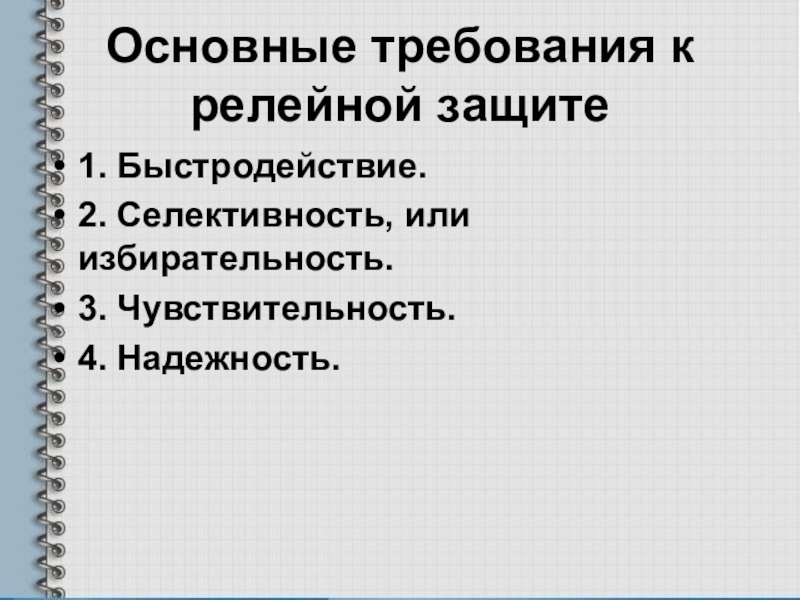 Основные требования к релейной защите

• 1. Быстродействие.
• 2. Селективность, или избирательность.
• 3. Чувствительность.
• 4. Надежность.